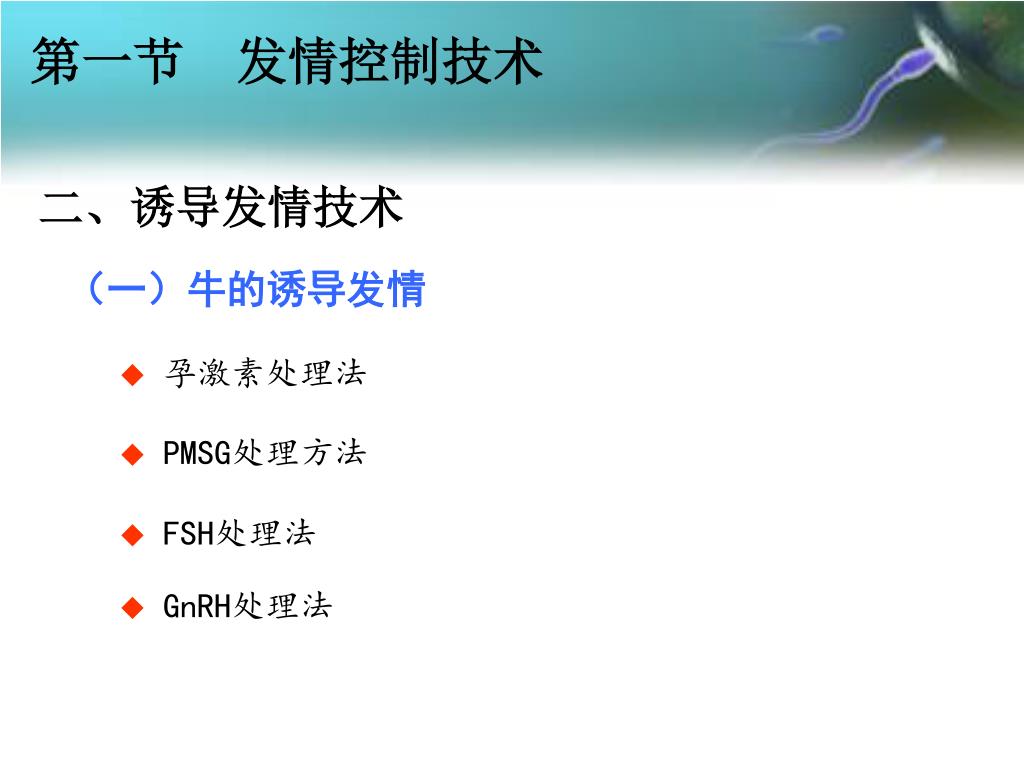 第一节　发情控制技术

二、诱导发情技术

（一）牛的诱导发情

◆ 孕激素处理法

◆ PMSG处理方法

◆ FSH处理法

◆ GnRH处理法